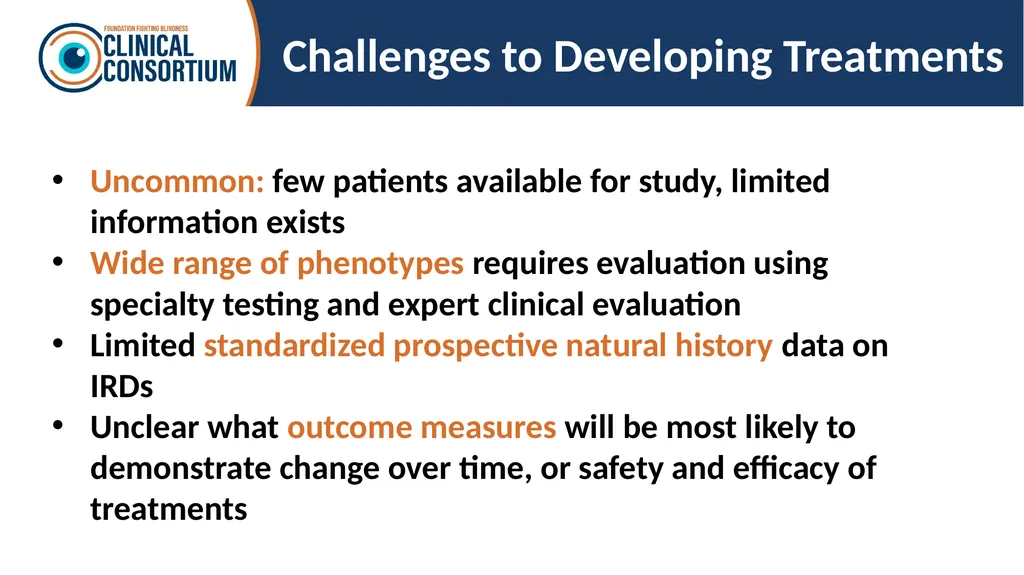 FOUNDATION FIGHTING BLINDNESS
CLINICAL
CONSORTIUM

Challenges to Developing Treatments

• Uncommon: few patients available for study, limited information exists
• Wide range of phenotypes requires evaluation using specialty testing and expert clinical evaluation
• Limited standardized prospective natural history data on IRDs
• Unclear what outcome measures will be most likely to demonstrate change over time, or safety and efficacy of treatments